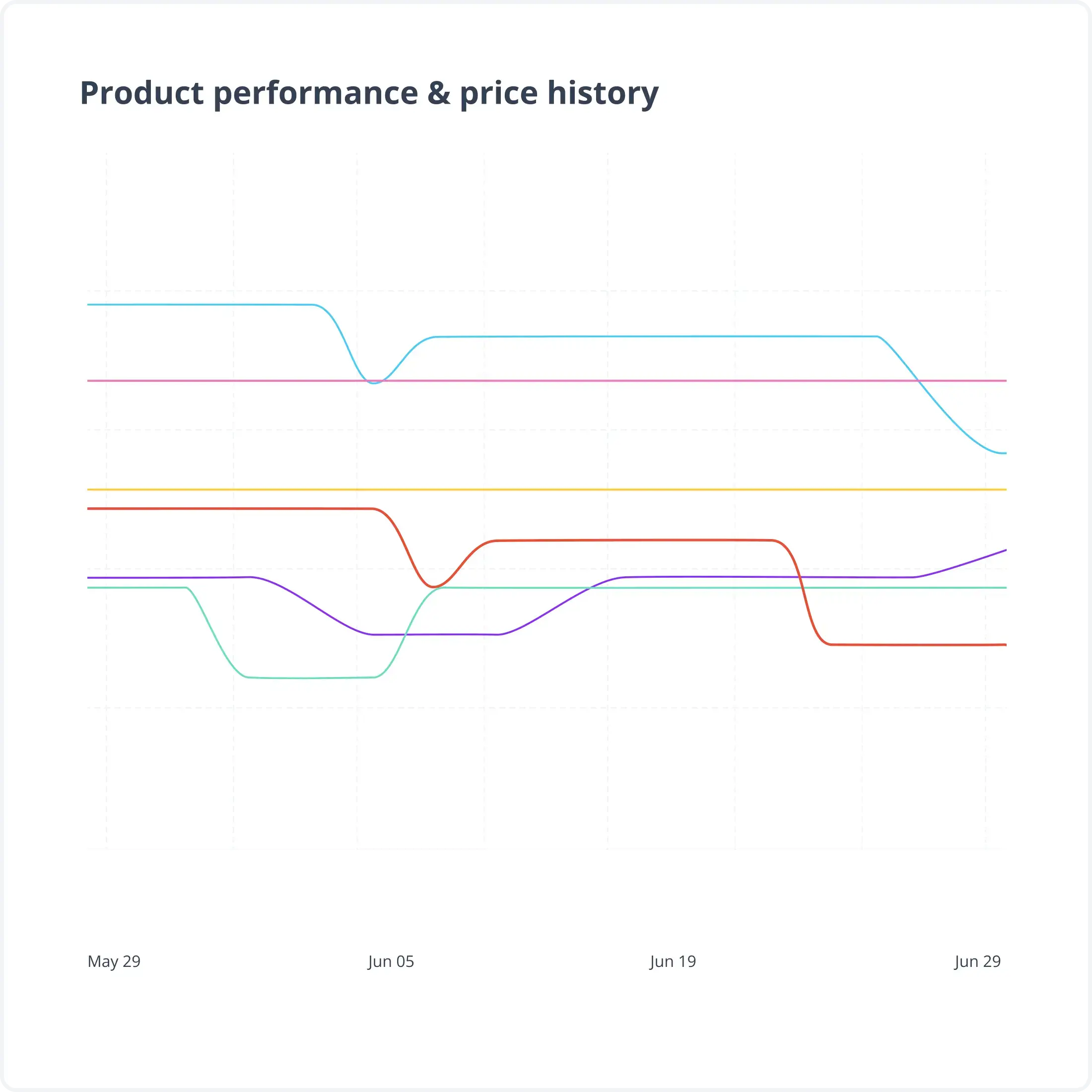 Product performance & price history

May 29
Jun 05
Jun 19
Jun 29